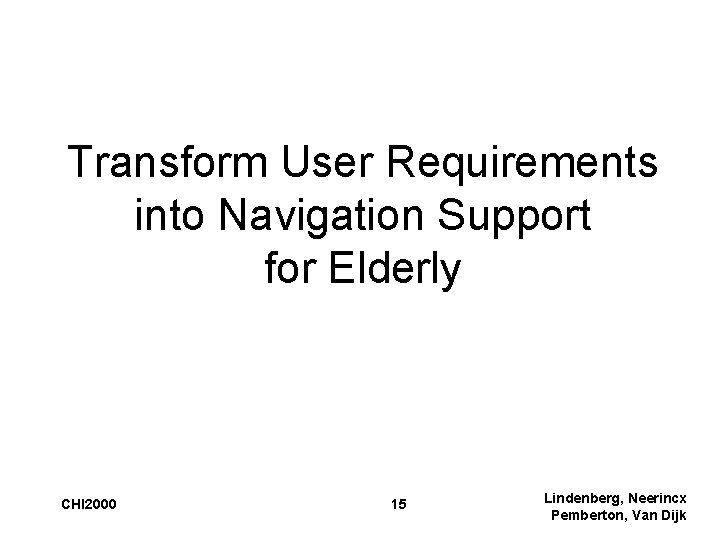 Transform User Requirements into Navigation Support for Elderly

CHI2000

15

Lindenberg, Neerincx
Pemberton, Van Dijk